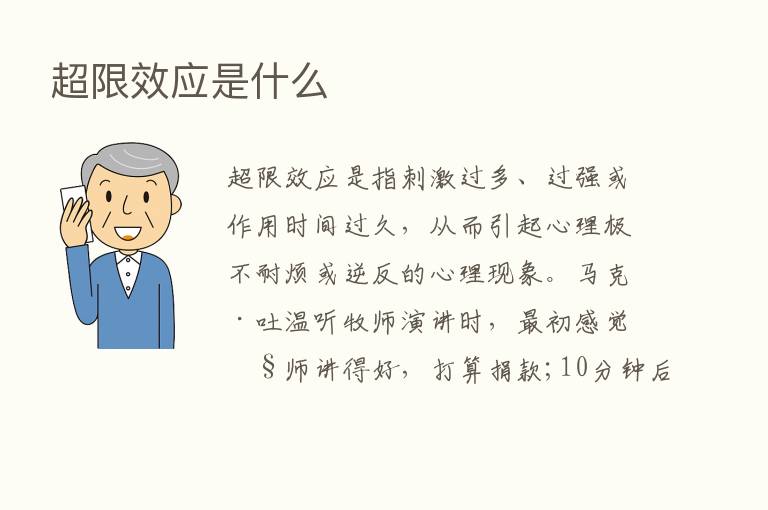 超限效应是什么

超限效应是指刺激过多、过强或作用时间过久，从而引起心理极不耐烦或逆反的心理现象。马克·吐温听牧师演讲时，最初感觉§师讲得好，打算捐款；10分钟后